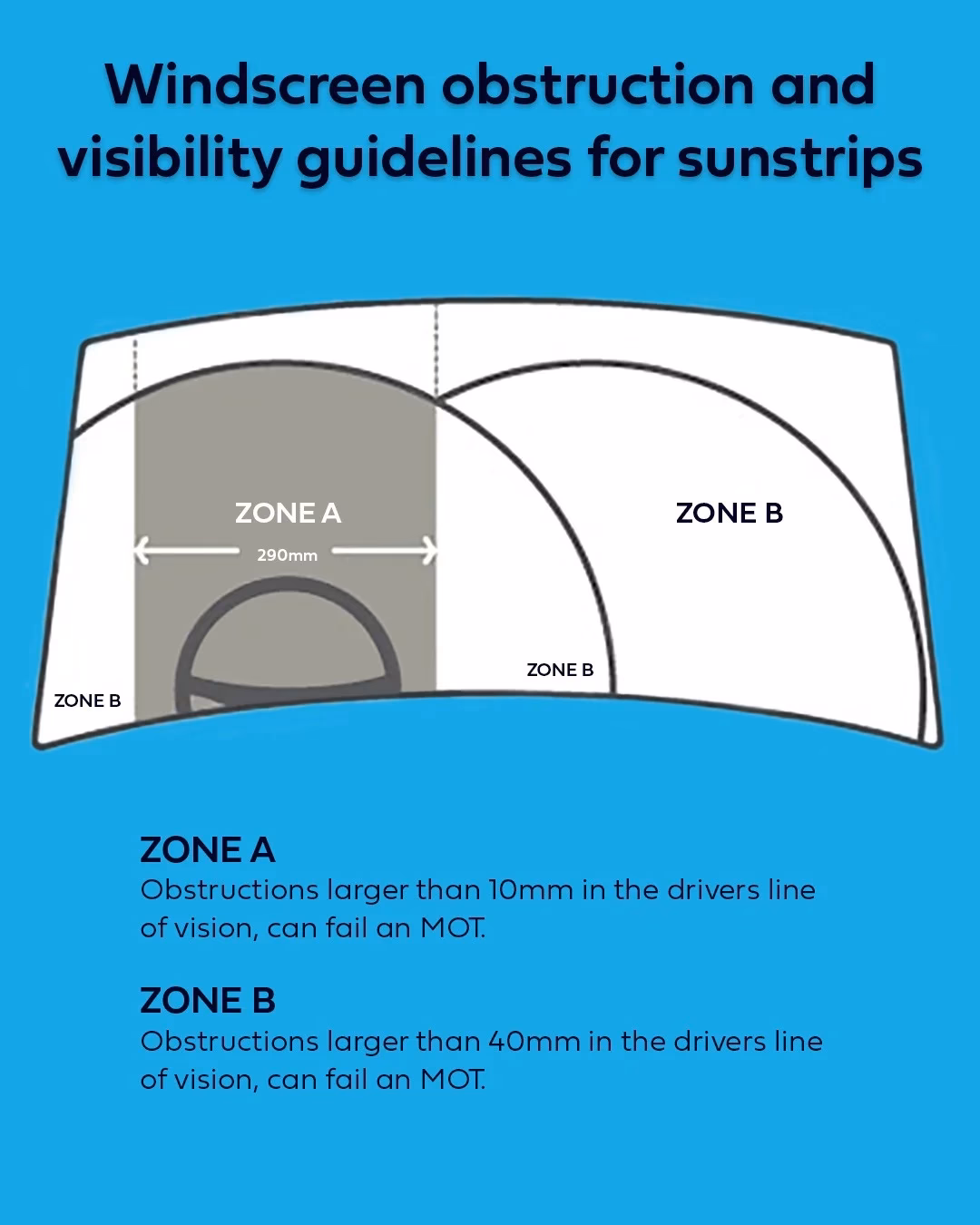 Windscreen obstruction and visibility guidelines for sunstrips

ZONE A
290mm
ZONE B
ZONE B
ZONE B

ZONE A
Obstructions larger than 10mm in the drivers line of vision, can fail an MOT.

ZONE B
Obstructions larger than 40mm in the drivers line of vision, can fail an MOT.